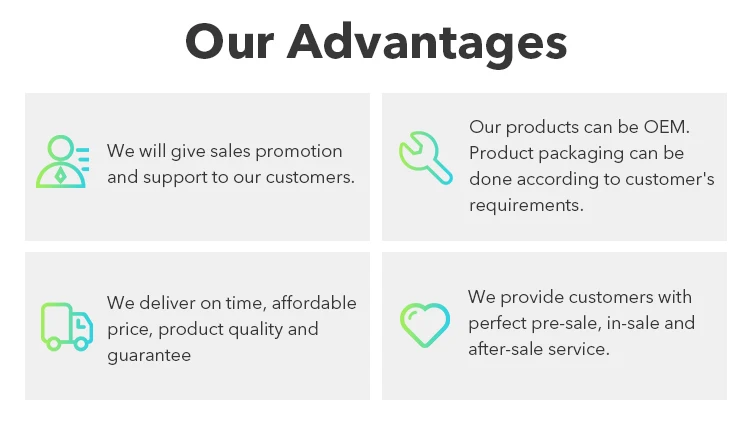 Our Advantages

We will give sales promotion and support to our customers.

Our products can be OEM. Product packaging can be done according to customer's requirements.

We deliver on time, affordable price, product quality and guarantee

We provide customers with perfect pre-sale, in-sale and after-sale service.